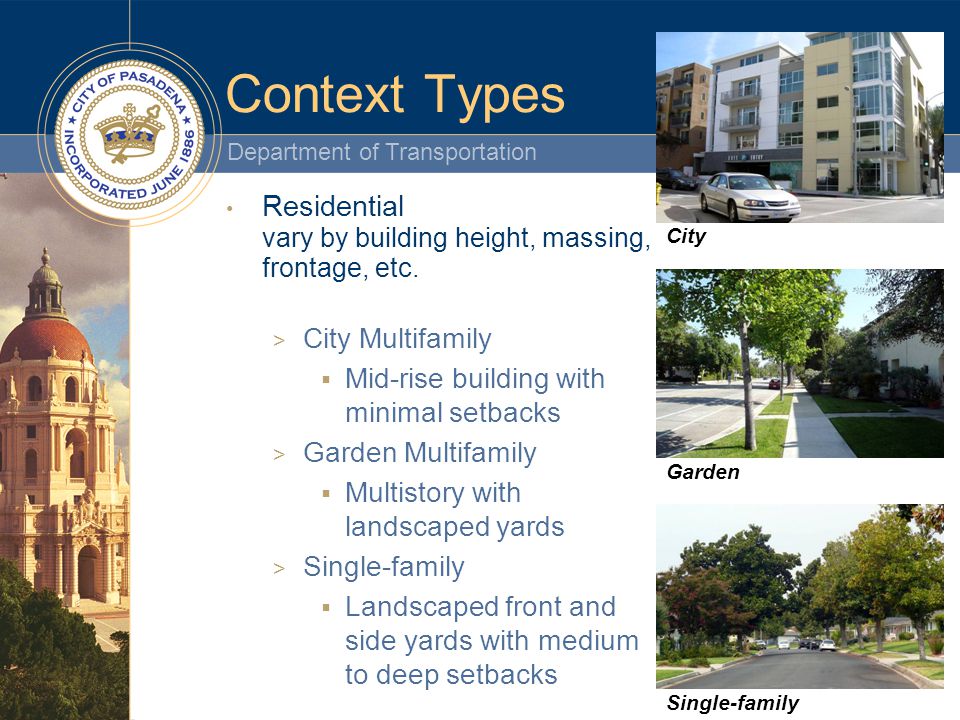 CITY OF PASADENA
INCORPORATED JUNE 1886

Context Types

Department of Transportation

• Residential
vary by building height, massing, frontage, etc.

> City Multifamily
▪ Mid-rise building with minimal setbacks
> Garden Multifamily
▪ Multistory with landscaped yards
> Single-family
▪ Landscaped front and side yards with medium to deep setbacks

City

Garden

Single-family